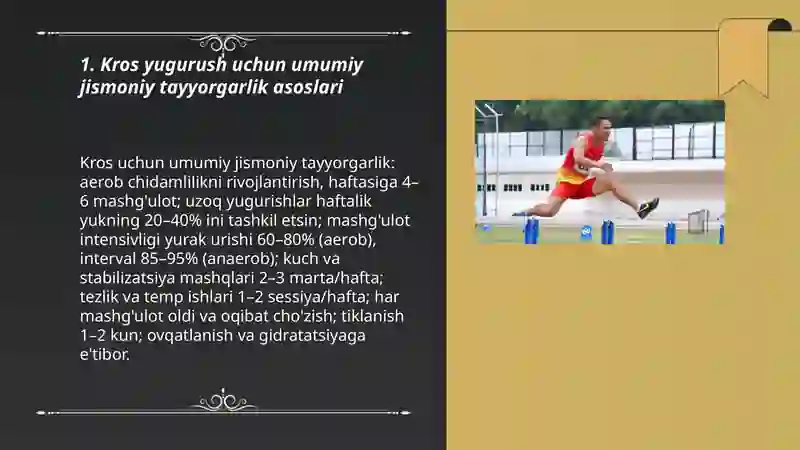 1. Kros yugurush uchun umumiy jismoniy tayyorgarlik asoslari

Kros uchun umumiy jismoniy tayyorgarlik: aerob chidamlilikni rivojlantirish, haftasiga 4–6 mashg'ulot; uzoq yugurishlar haftalik yukning 20–40% ini tashkil etsin; mashg'ulot intensivligi yurak urishi 60–80% (aerob), interval 85–95% (anaerob); kuch va stabilizatsiya mashqlari 2–3 marta/hafta; tezlik va temp ishlari 1–2 sessiya/hafta; har mashg'ulot oldi va oqibat cho'zish; tiklanish 1–2 kun; ovqatlanish va gidratatsiyaga e'tibor.